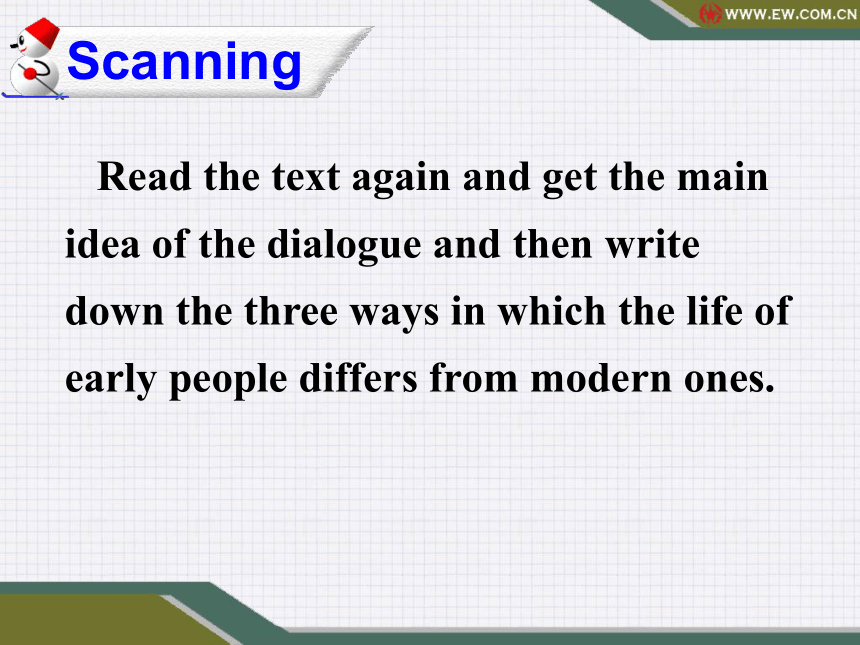 WWW.EW.COM.CN

Scanning

Read the text again and get the main idea of the dialogue and then write down the three ways in which the life of early people differs from modern ones.